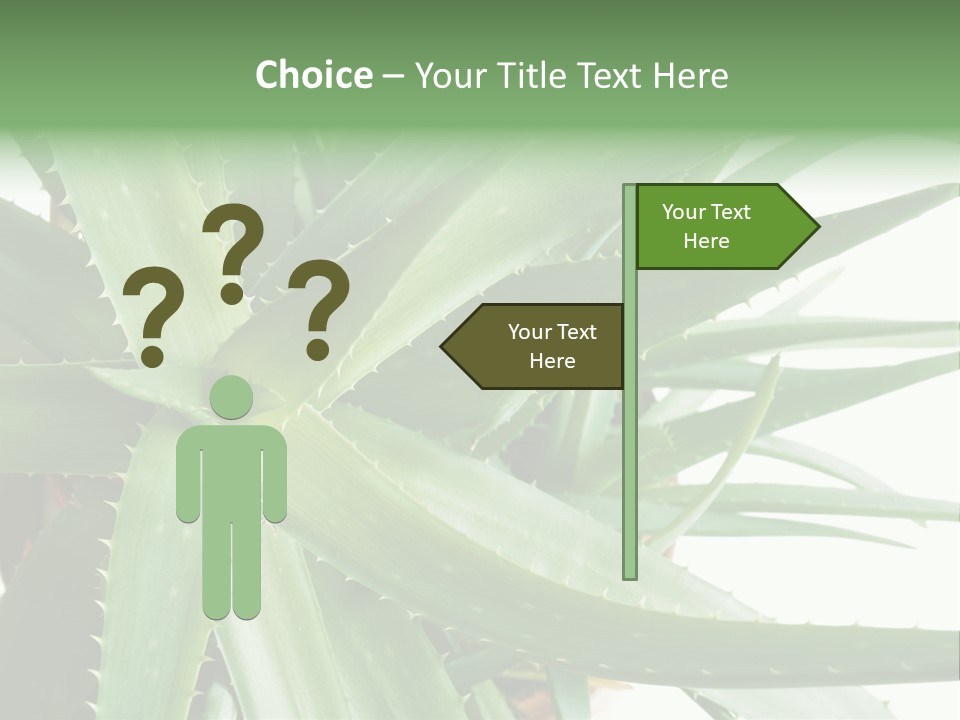 Choice – Your Title Text Here

? ? ?

Your Text Here

Your Text Here